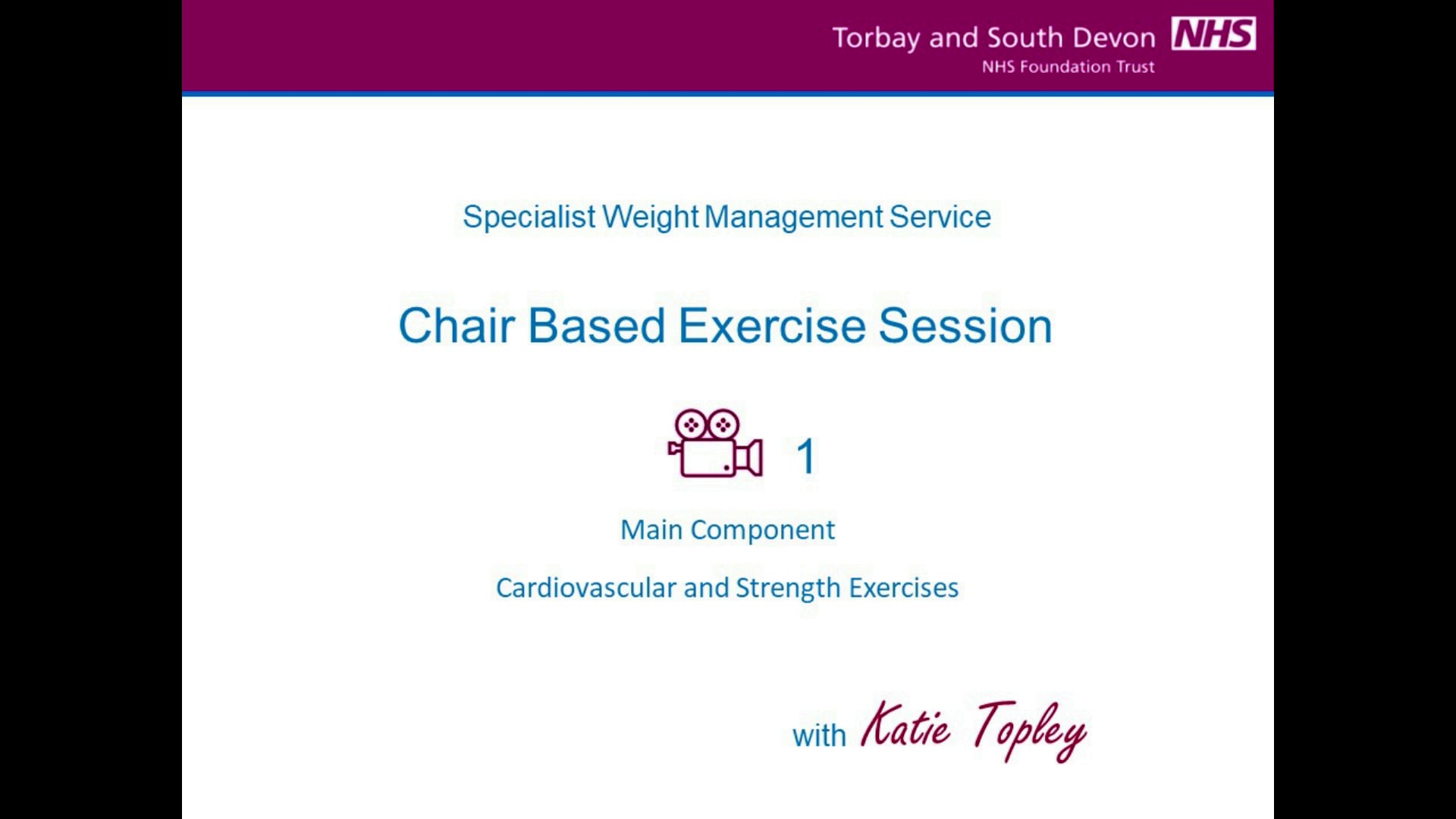 Torbay and South Devon NHS
NHS Foundation Trust

Specialist Weight Management Service

Chair Based Exercise Session

1

Main Component

Cardiovascular and Strength Exercises

with Katie Topley